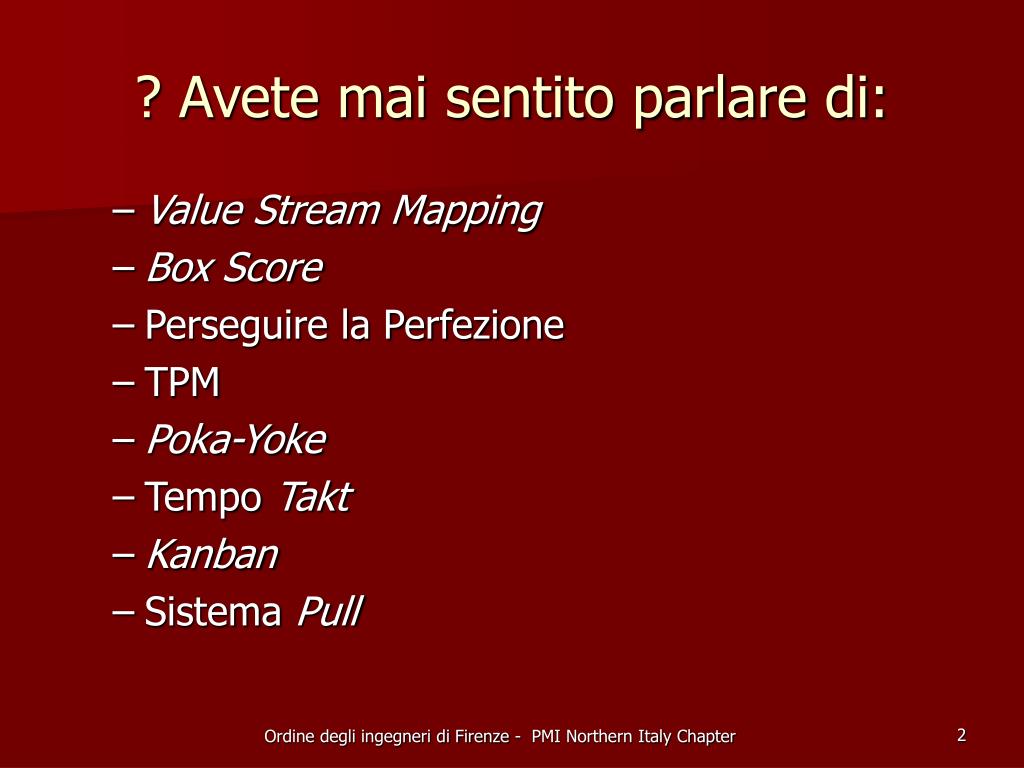 ? Avete mai sentito parlare di:

– Value Stream Mapping
– Box Score
– Perseguire la Perfezione
– TPM
– Poka-Yoke
– Tempo Takt
– Kanban
– Sistema Pull

Ordine degli ingegneri di Firenze - PMI Northern Italy Chapter

2